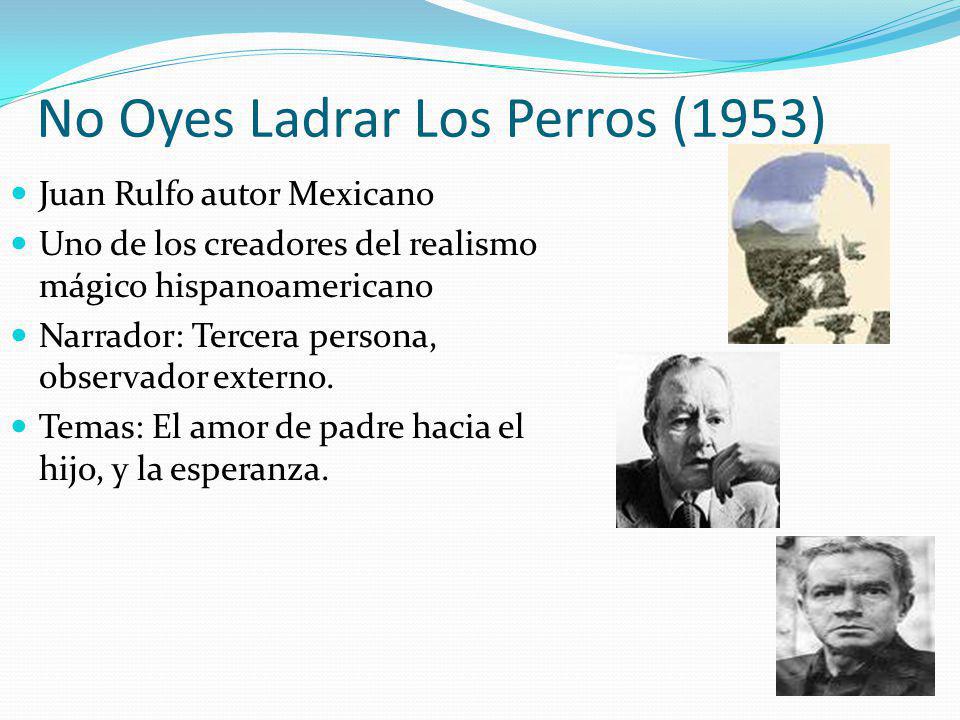 No Oyes Ladrar Los Perros (1953)

- Juan Rulfo autor Mexicano
- Uno de los creadores del realismo mágico hispanoamericano
- Narrador: Tercera persona, observador externo.
- Temas: El amor de padre hacia el hijo, y la esperanza.